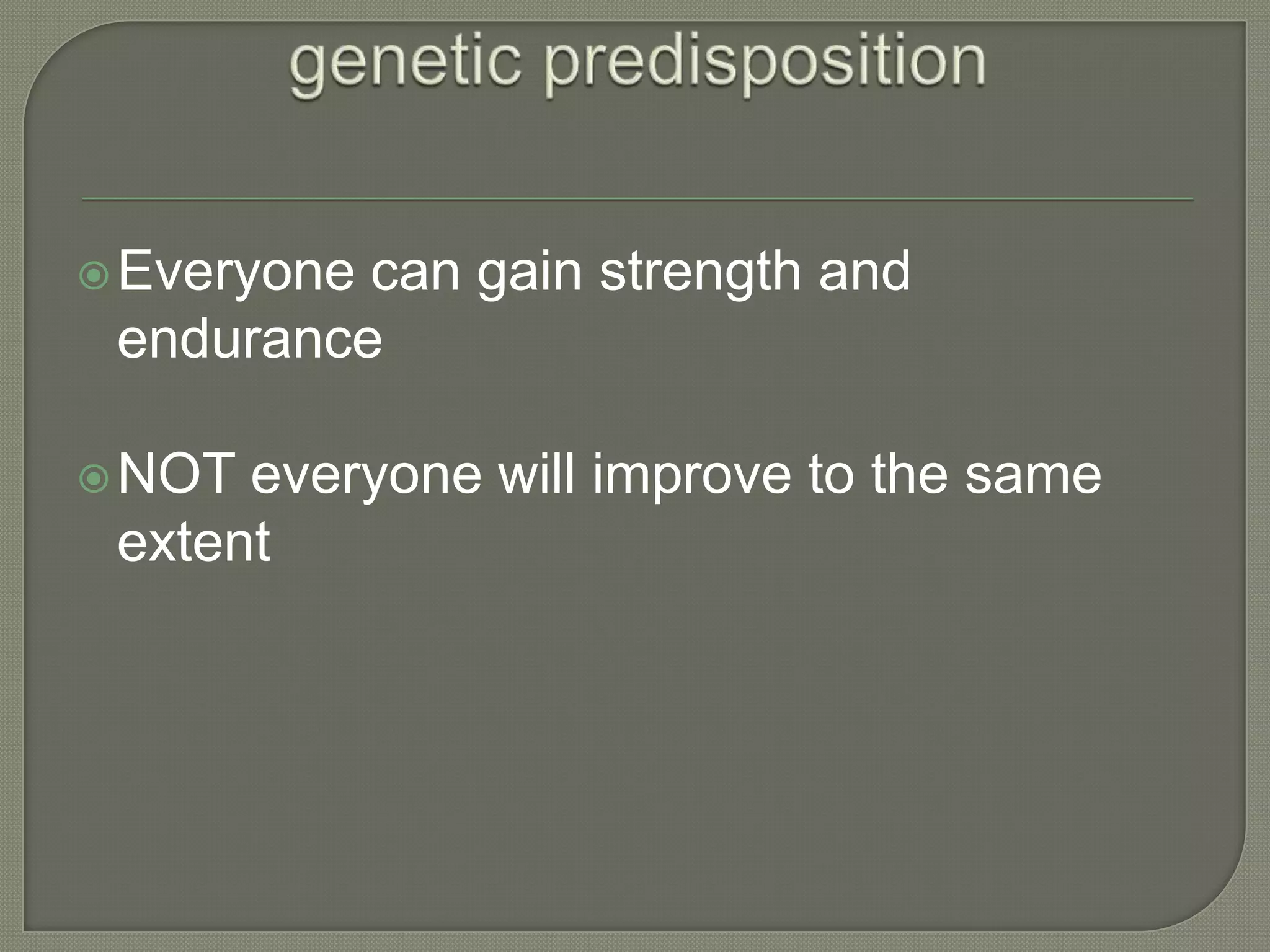 genetic predisposition

Everyone can gain strength and endurance

NOT everyone will improve to the same extent